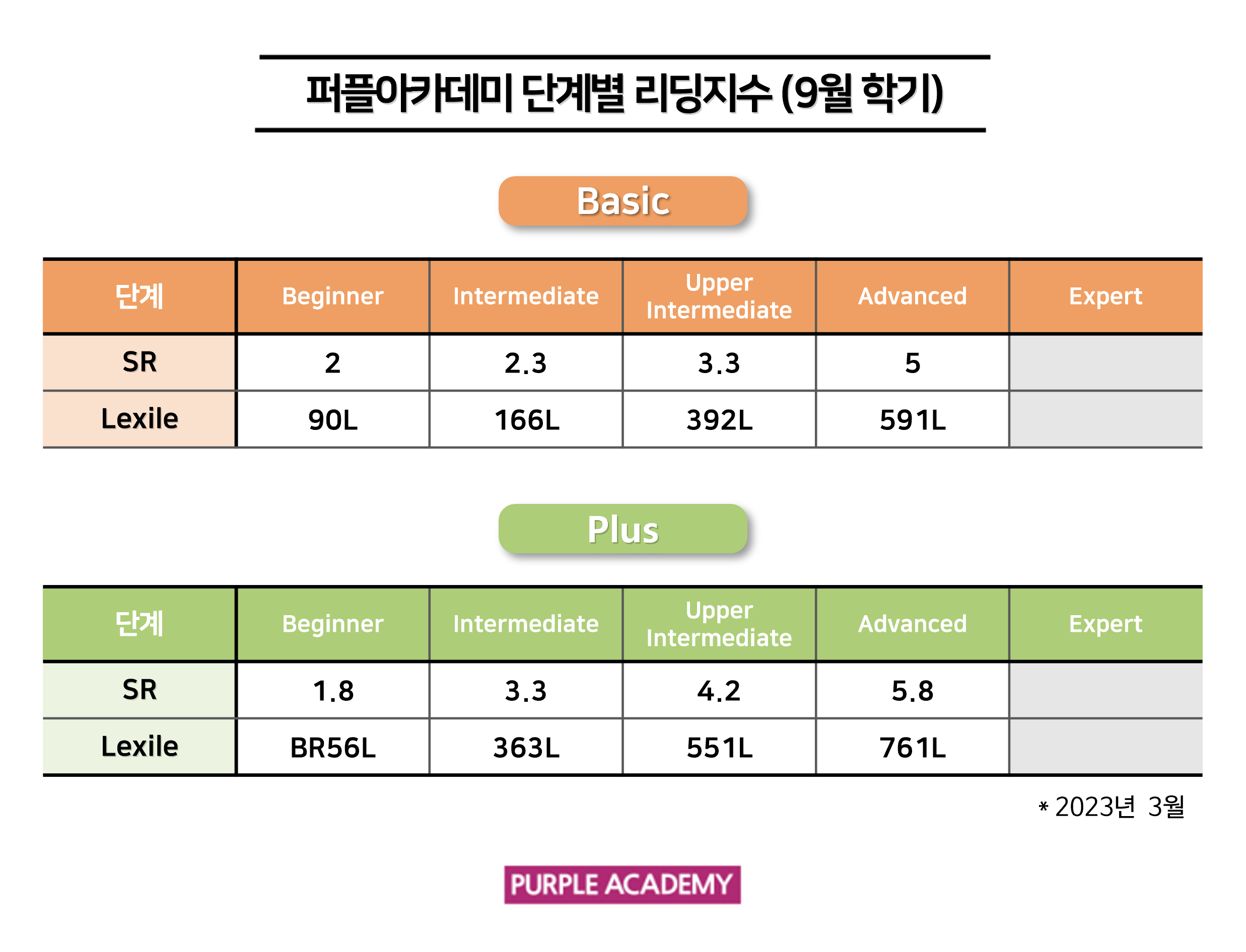 퍼플아카데미 단계별 리딩지수 (9월 학기)

Basic

| 단계 | Beginner | Intermediate | Upper Intermediate | Advanced | Expert |
|---|---|---|---|---|---|
| SR | 2 | 2.3 | 3.3 | 5 | |
| Lexile | 90L | 166L | 392L | 591L | |

Plus

| 단계 | Beginner | Intermediate | Upper Intermediate | Advanced | Expert |
|---|---|---|---|---|---|
| SR | 1.8 | 3.3 | 4.2 | 5.8 | |
| Lexile | BR56L | 363L | 551L | 761L | |

* 2023년 3월

PURPLE ACADEMY